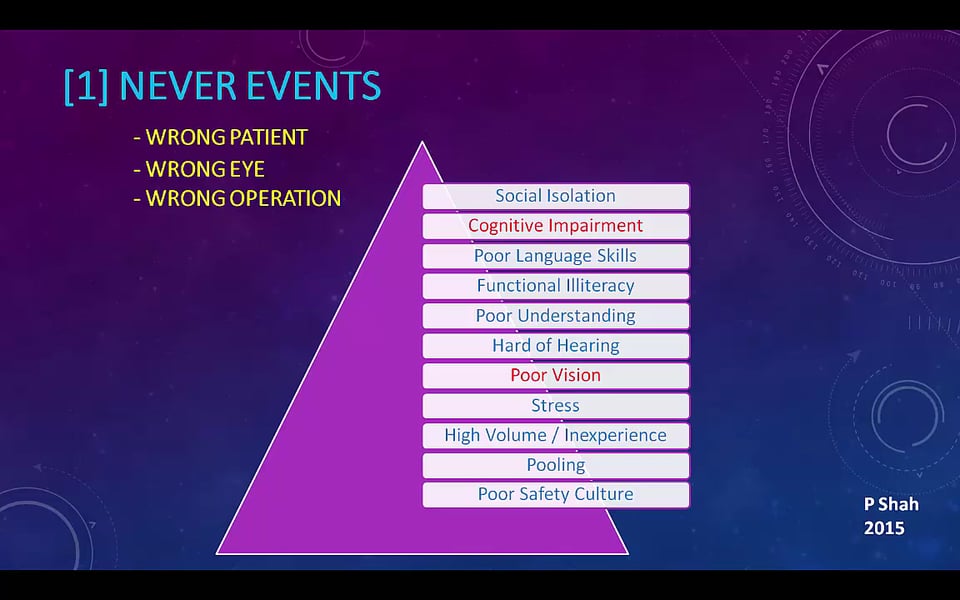 [1] NEVER EVENTS

- WRONG PATIENT
- WRONG EYE
- WRONG OPERATION

Social Isolation
Cognitive Impairment
Poor Language Skills
Functional Illiteracy
Poor Understanding
Hard of Hearing
Poor Vision
Stress
High Volume / Inexperience
Pooling
Poor Safety Culture

P Shah
2015